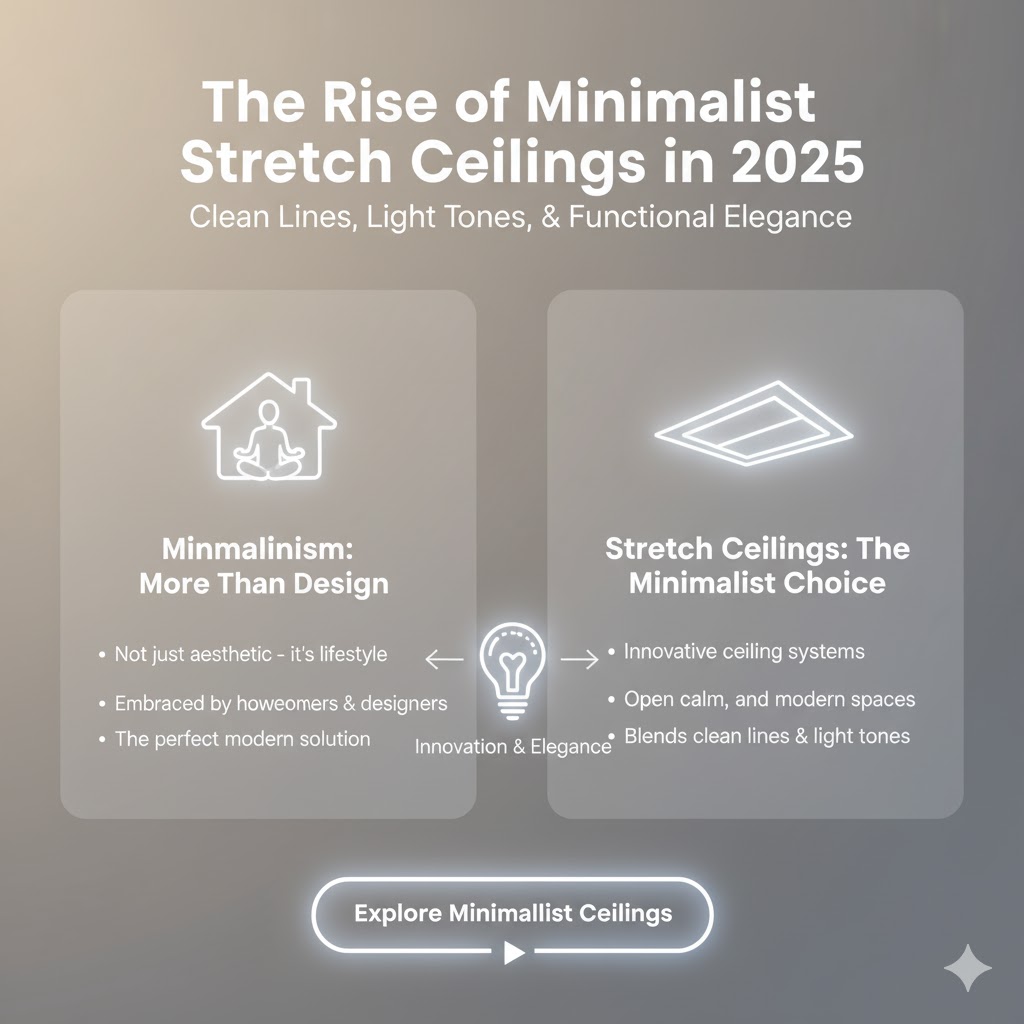 The Rise of Minimalist Stretch Ceilings in 2025

Clean Lines, Light Tones, & Functional Elegance

Minmalinism: More Than Design

• Not just aesthetic - it's lifestyle
• Embraced by howeomers & designers
• The perfect modern solution

Innovation & Elegance

Stretch Ceilings: The Minimalist Choice

• Innovative ceiling systems
• Open calm, and modern spaces
• Blends clean lines & light tones

Explore Minimallist Ceilings